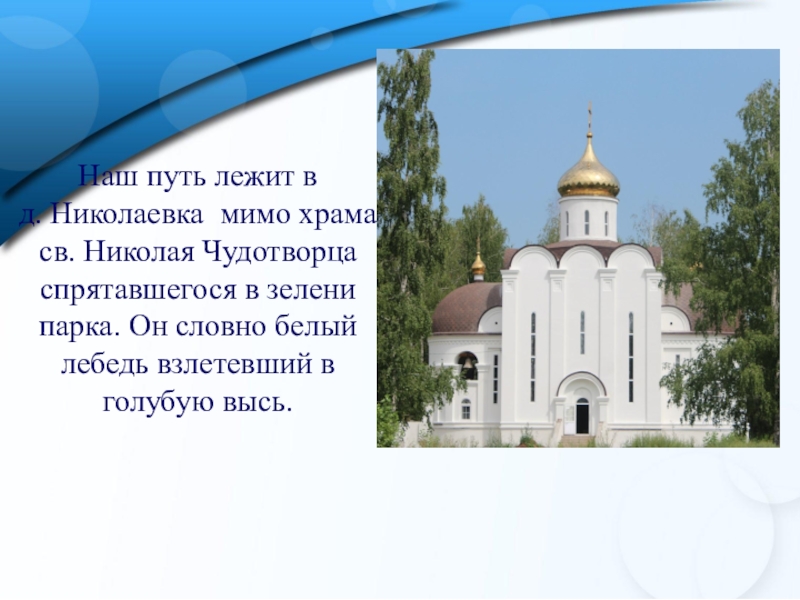 Наш путь лежит в д. Николаевка  мимо храма св. Николая Чудотворца спрятавшегося в зелени парка. Он словно белый лебедь взлетевший в голубую высь.